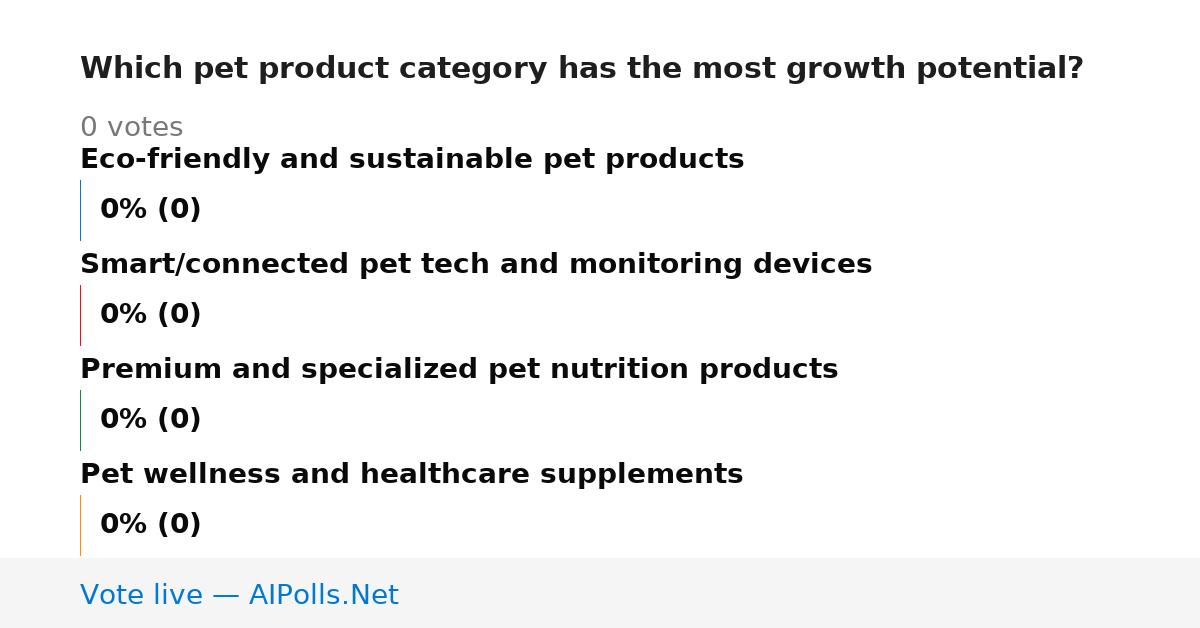 Which pet product category has the most growth potential?

0 votes

Eco-friendly and sustainable pet products

0% (0)

Smart/connected pet tech and monitoring devices

0% (0)

Premium and specialized pet nutrition products

0% (0)

Pet wellness and healthcare supplements

0% (0)

Vote live — AIPolls.Net